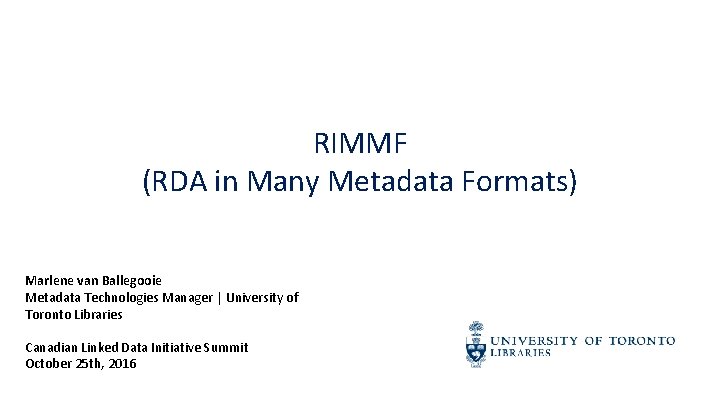 RIMMF
(RDA in Many Metadata Formats)

Marlene van Ballegooie
Metadata Technologies Manager | University of Toronto Libraries

Canadian Linked Data Initiative Summit
October 25th, 2016

UNIVERSITY OF TORONTO
LIBRARIES